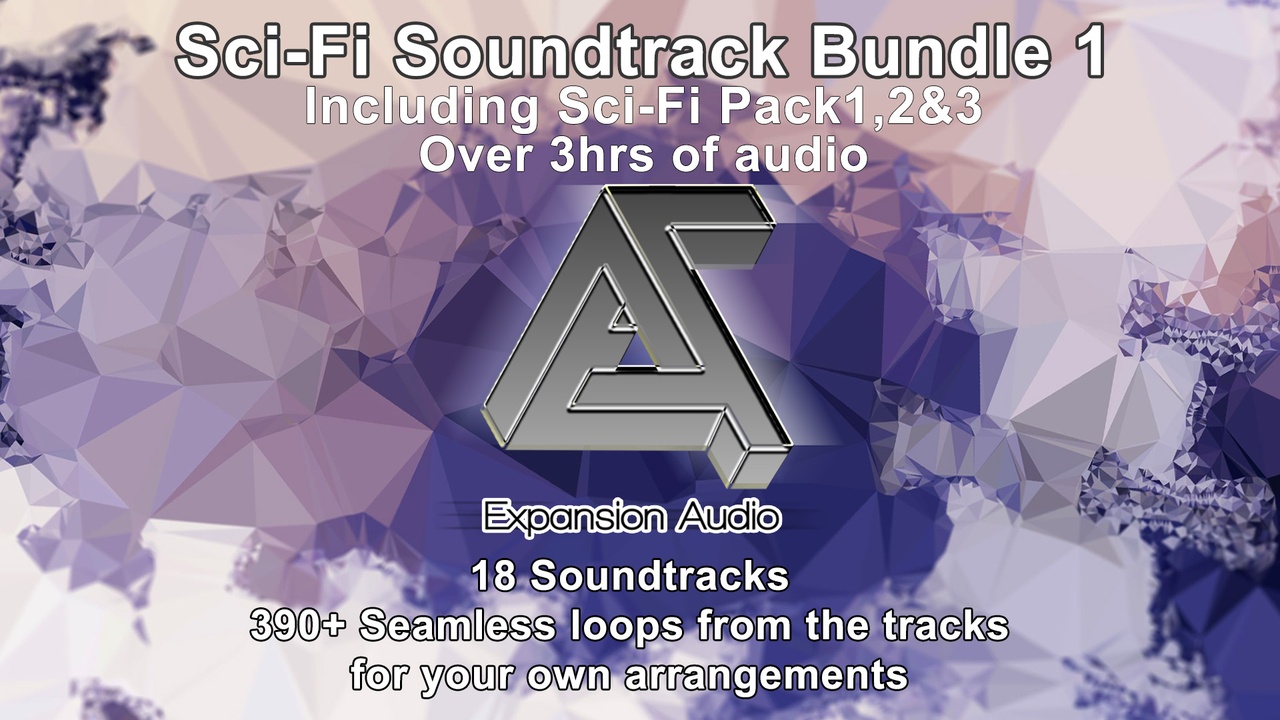 Sci-Fi Soundtrack Bundle 1
Including Sci-Fi Pack1,2&3
Over 3hrs of audio

Expansion Audio

18 Soundtracks
390+ Seamless loops from the tracks for your own arrangements